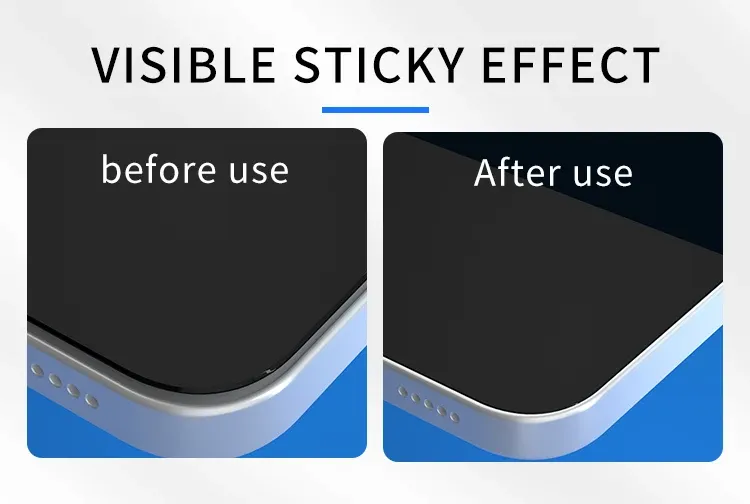 VISIBLE STICKY EFFECT

before use

After use